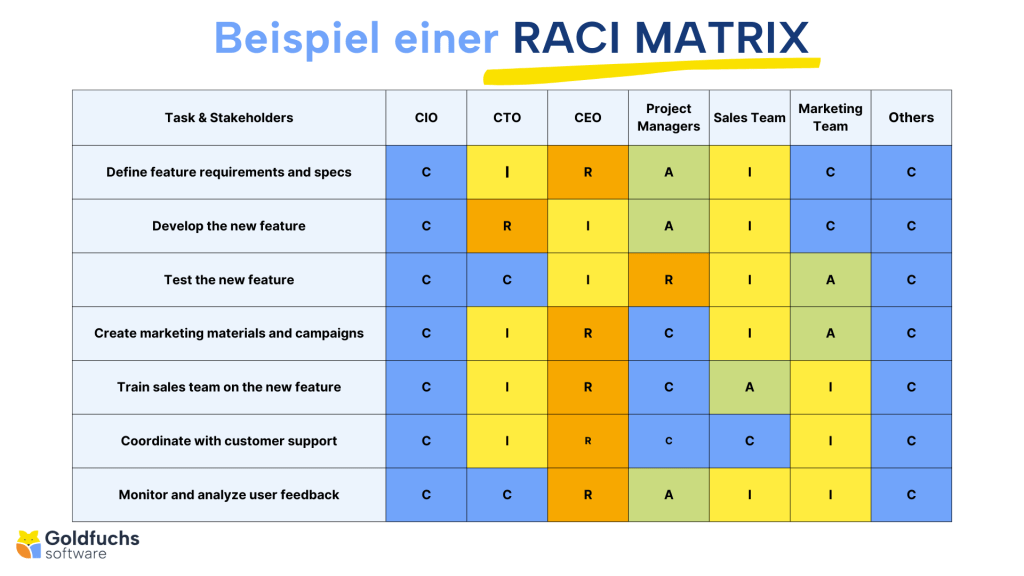 Beispiel einer RACI MATRIX

| Task & Stakeholders | CIO | CTO | CEO | Project Managers | Sales Team | Marketing Team | Others |
|---|---|---|---|---|---|---|---|
| Define feature requirements and specs | C | I | R | A | I | C | C |
| Develop the new feature | C | R | I | A | I | C | C |
| Test the new feature | C | C | I | R | I | A | C |
| Create marketing materials and campaigns | C | I | R | C | I | A | C |
| Train sales team on the new feature | C | I | R | C | A | I | C |
| Coordinate with customer support | C | I | R | C | C | I | C |
| Monitor and analyze user feedback | C | C | R | A | I | I | C |

Goldfuchs software